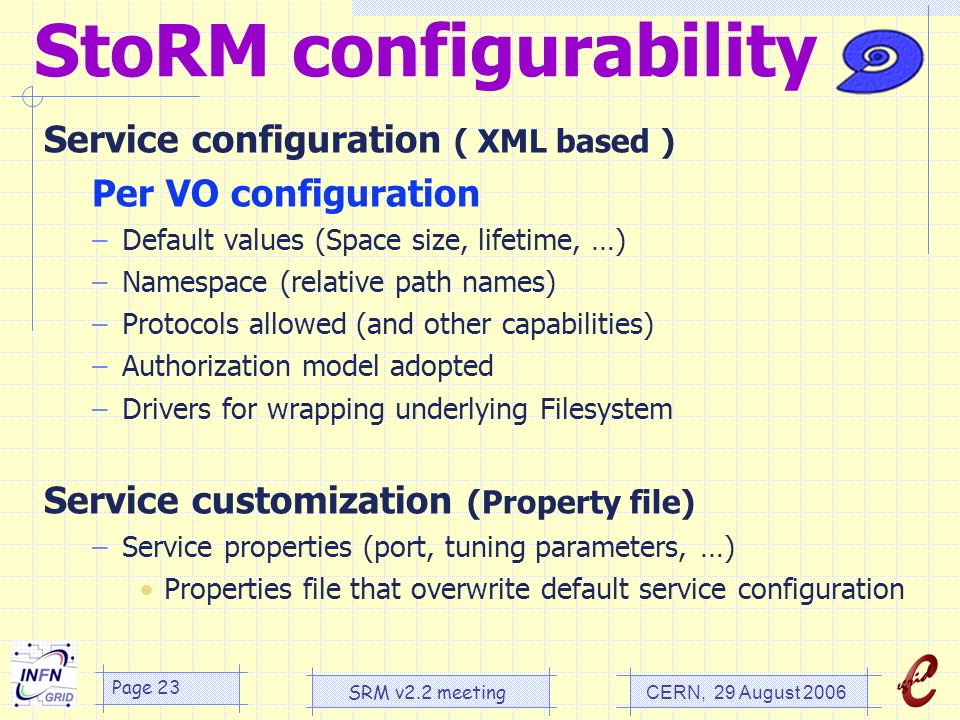 StoRM configurability

Service configuration ( XML based )

Per VO configuration

– Default values (Space size, lifetime, …)
– Namespace (relative path names)
– Protocols allowed (and other capabilities)
– Authorization model adopted
– Drivers for wrapping underlying Filesystem

Service customization (Property file)

– Service properties (port, tuning parameters, …)
• Properties file that overwrite default service configuration

INFN GRID

Page 23

SRM v2.2 meeting

CERN, 29 August 2006